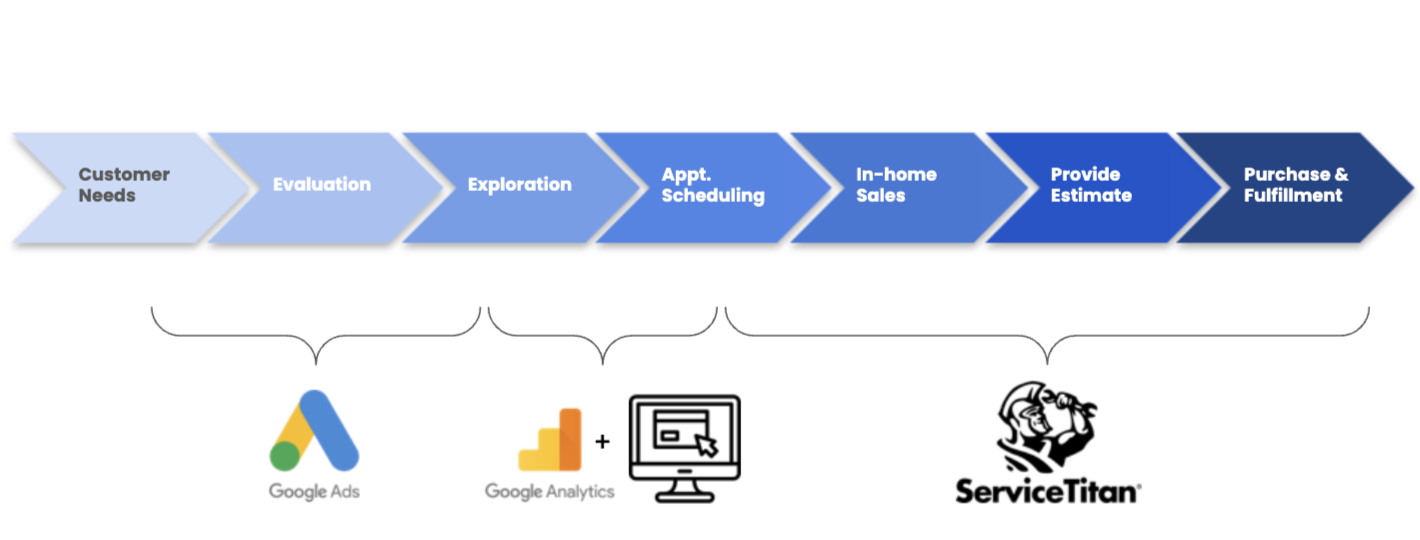 Customer Needs

Evaluation

Exploration

Appt. Scheduling

In-home Sales

Provide Estimate

Purchase & Fulfillment

Google Ads

Google Analytics

+

ServiceTitan